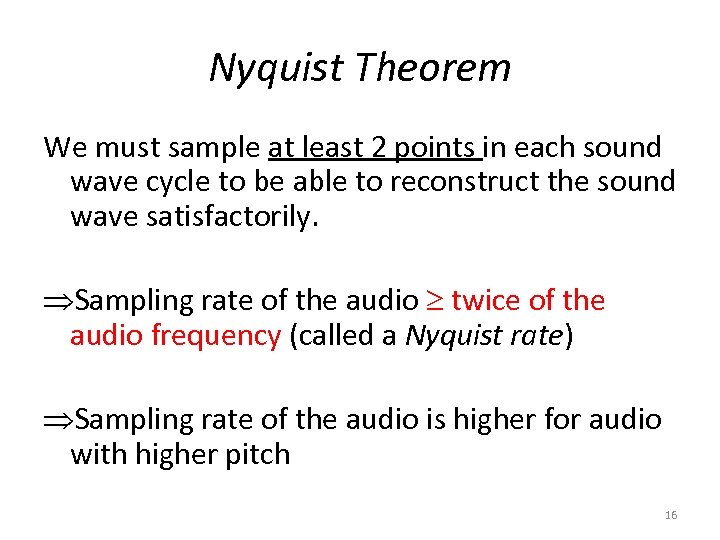 Nyquist Theorem

We must sample at least 2 points in each sound wave cycle to be able to reconstruct the sound wave satisfactorily.

$\Rightarrow$Sampling rate of the audio $\geq$ twice of the audio frequency (called a Nyquist rate)

$\Rightarrow$Sampling rate of the audio is higher for audio with higher pitch

16